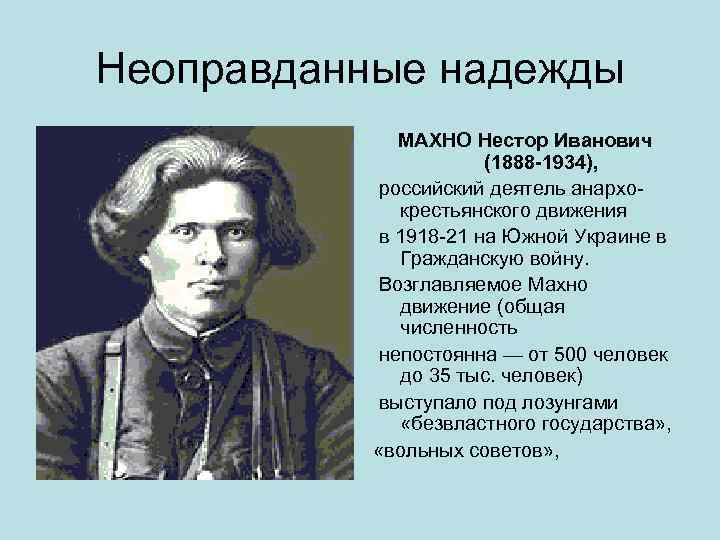 Неоправданные надежды

МАХНО Нестор Иванович (1888-1934),

российский деятель анархо-крестьянского движения

в 1918-21 на Южной Украине в Гражданскую войну.

Возглавляемое Махно движение (общая численность

непостоянна — от 500 человек до 35 тыс. человек)

выступало под лозунгами «безвластного государства»,

«вольных советов»,